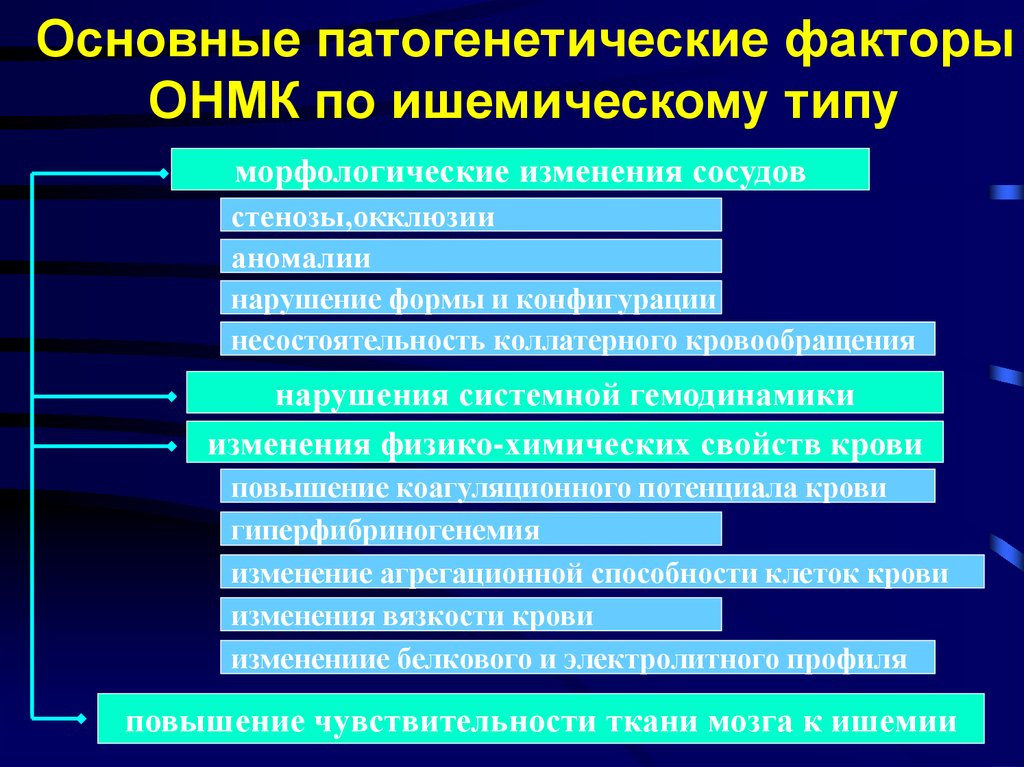 Основные патогенетические факторы ОНМК по ишемическому типу

морфологические изменения сосудов

стенозы,окклюзии

аномалии

нарушение формы и конфигурации

несостоятельность коллатерного кровообращения

нарушения системной гемодинамики

изменения физико-химических свойств крови

повышение коагуляционного потенциала крови

гиперфибриногенемия

изменение агрегационной способности клеток крови

изменения вязкости крови

изменениие белкового и электролитного профиля

повышение чувствительности ткани мозга к ишемии